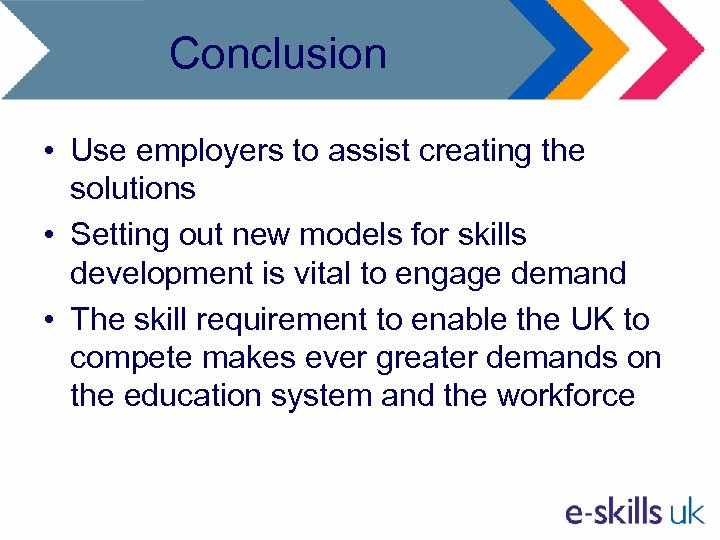 Conclusion

• Use employers to assist creating the solutions
• Setting out new models for skills development is vital to engage demand
• The skill requirement to enable the UK to compete makes ever greater demands on the education system and the workforce

e-skills uk